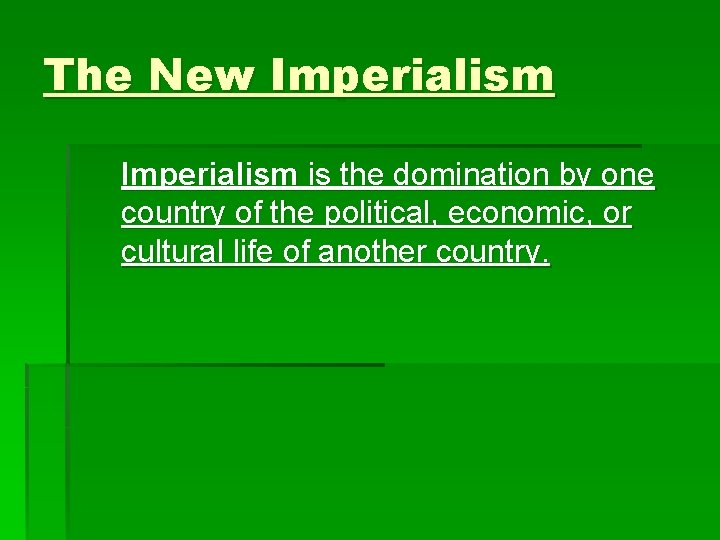 The New Imperialism

Imperialism is the domination by one country of the political, economic, or cultural life of another country.